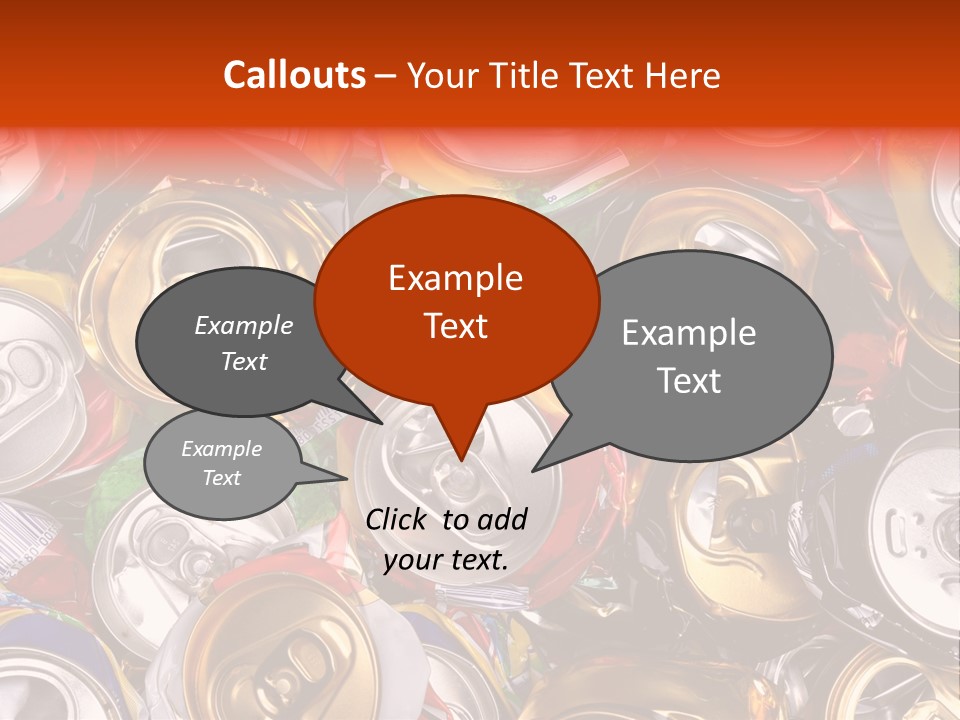 Callouts – Your Title Text Here

Example Text

Example Text

Example Text

Example Text

Click to add your text.